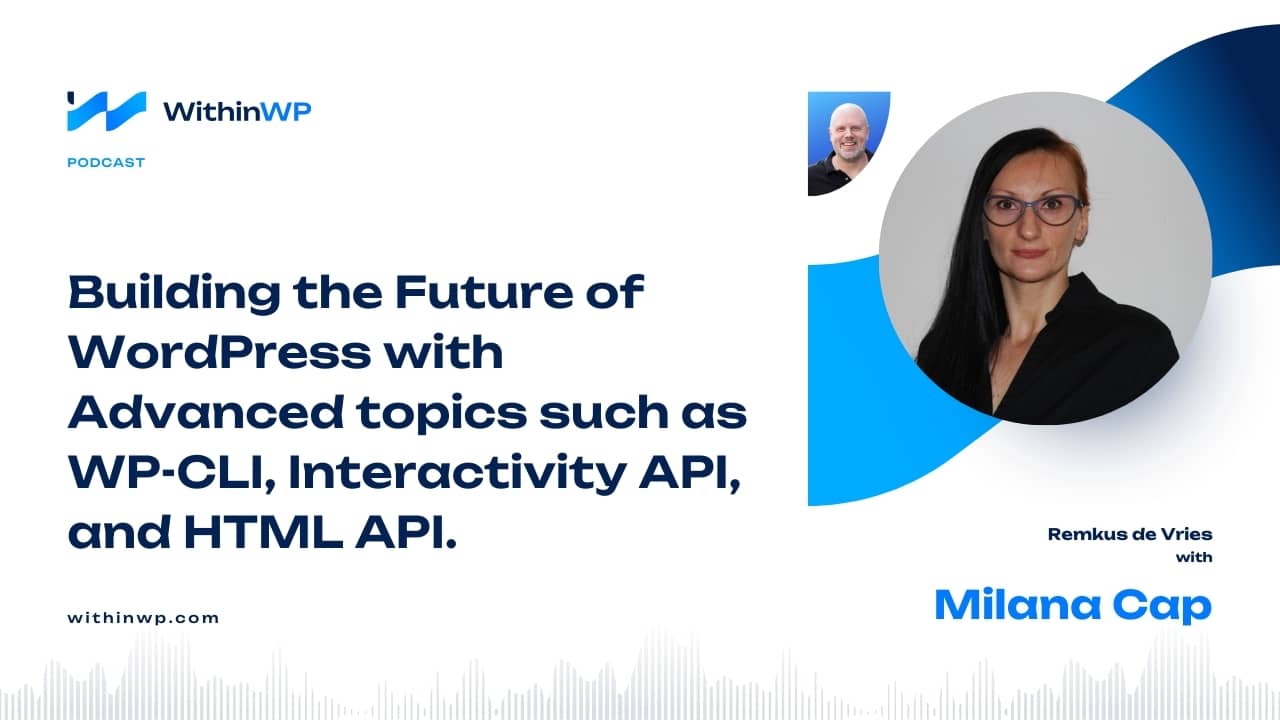 WithinWP

PODCAST

Building the Future of WordPress with Advanced topics such as WP-CLI, Interactivity API, and HTML API.

withinwp.com

Remkus de Vries
with

Milana Cap